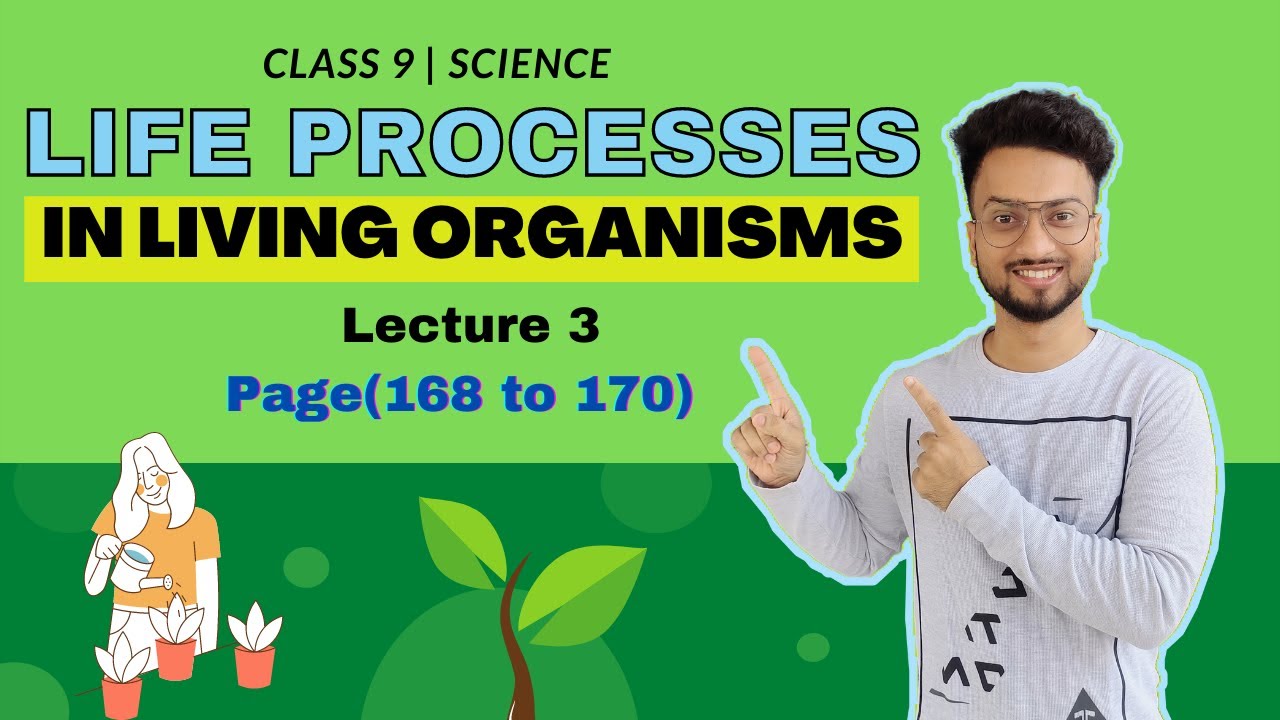 CLASS 9 | SCIENCE

LIFE PROCESSES

IN LIVING ORGANISMS

Lecture 3

Page(168 to 170)